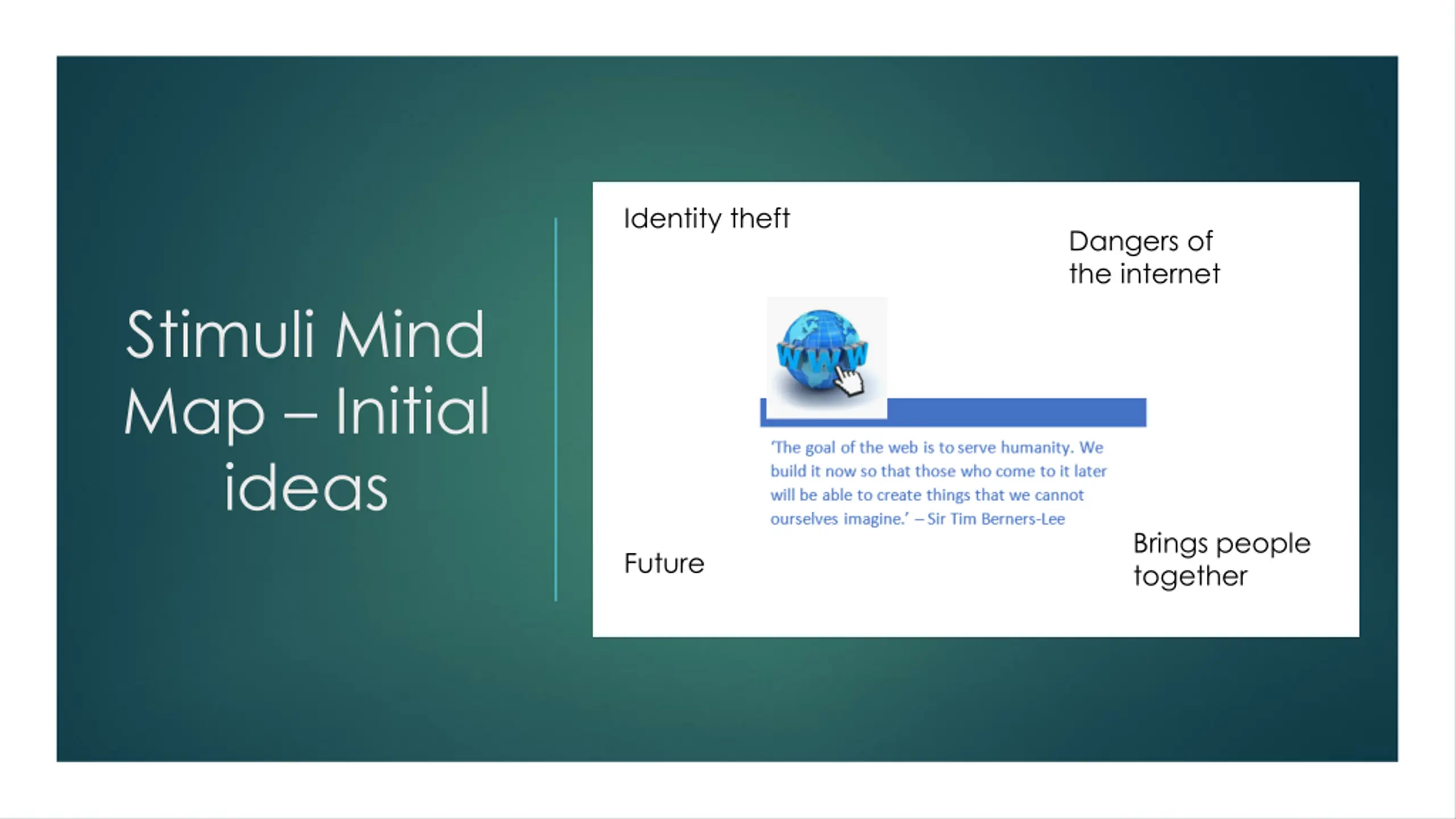 Stimuli Mind Map – Initial ideas

Identity theft

Dangers of the internet

WWW

'The goal of the web is to serve humanity. We build it now so that those who come to it later will be able to create things that we cannot ourselves imagine.' – Sir Tim Berners-Lee

Future

Brings people together